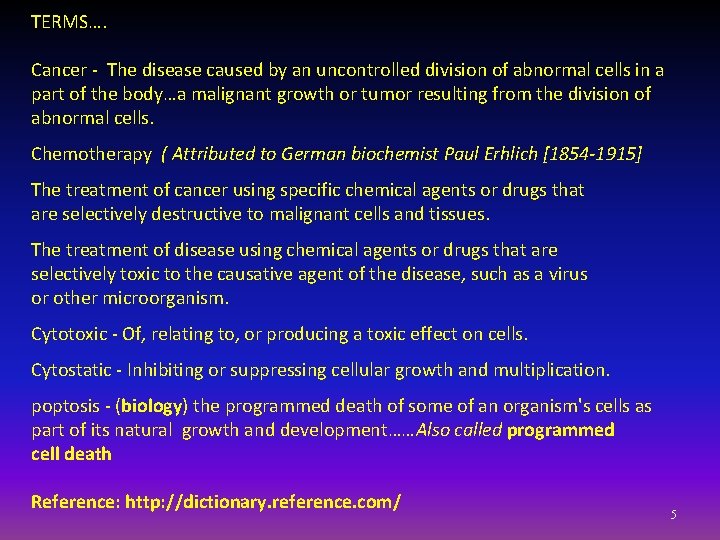 TERMS….

Cancer - The disease caused by an uncontrolled division of abnormal cells in a part of the body…a malignant growth or tumor resulting from the division of abnormal cells.

Chemotherapy ( Attributed to German biochemist Paul Erhlich [1854-1915]

The treatment of cancer using specific chemical agents or drugs that are selectively destructive to malignant cells and tissues.

The treatment of disease using chemical agents or drugs that are selectively toxic to the causative agent of the disease, such as a virus or other microorganism.

Cytotoxic - Of, relating to, or producing a toxic effect on cells.

Cytostatic - Inhibiting or suppressing cellular growth and multiplication.

poptosis - (biology) the programmed death of some of an organism's cells as part of its natural growth and development……Also called programmed cell death

Reference: http://dictionary.reference.com/

5